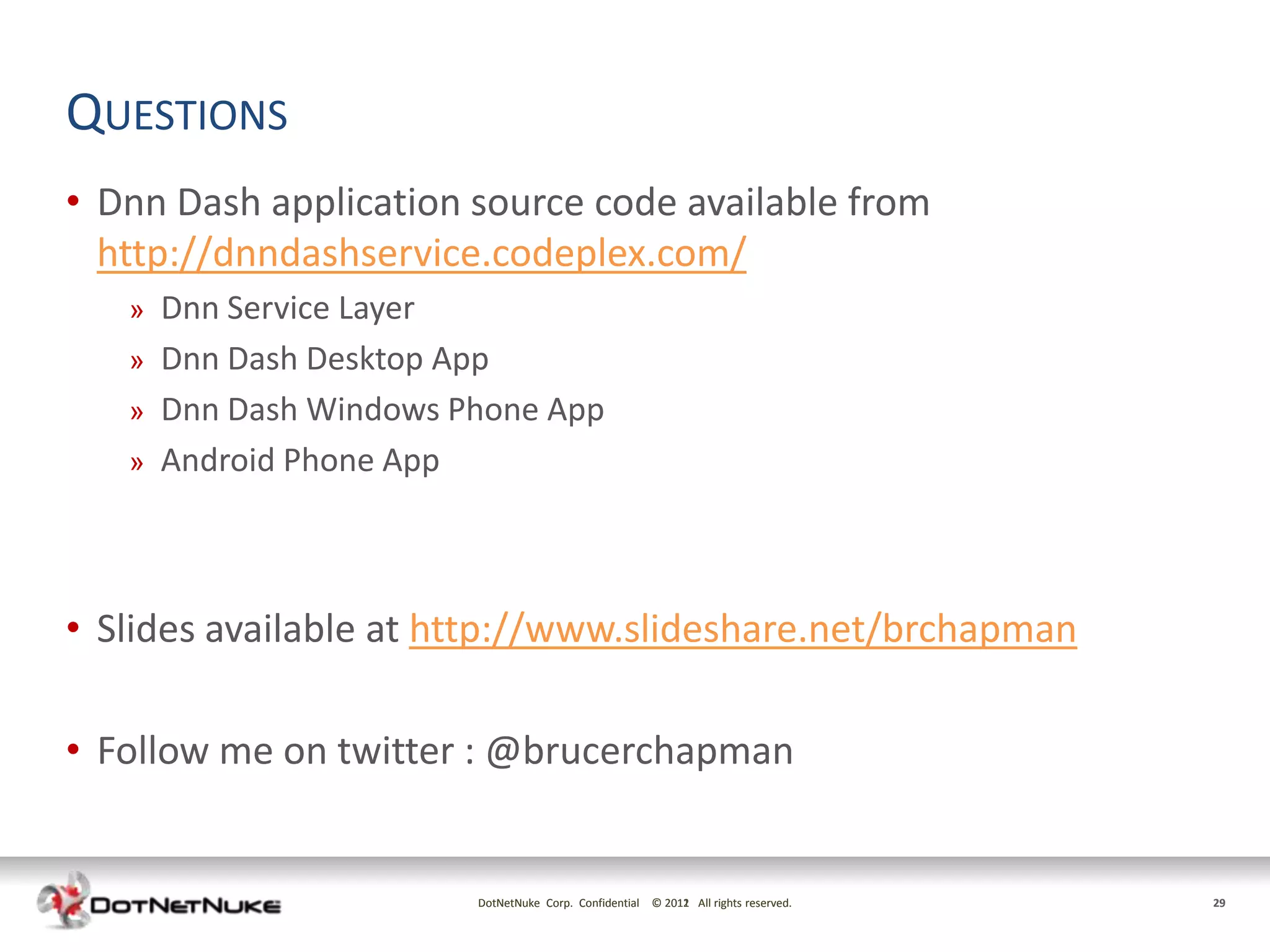 QUESTIONS

• Dnn Dash application source code available from http://dnndashservice.codeplex.com/

» Dnn Service Layer

» Dnn Dash Desktop App

» Dnn Dash Windows Phone App

» Android Phone App

• Slides available at http://www.slideshare.net/brchapman

• Follow me on twitter : @brucerchapman

DOTNETNUKE

DotNetNuke Corp. Confidential © 2012 All rights reserved.

29